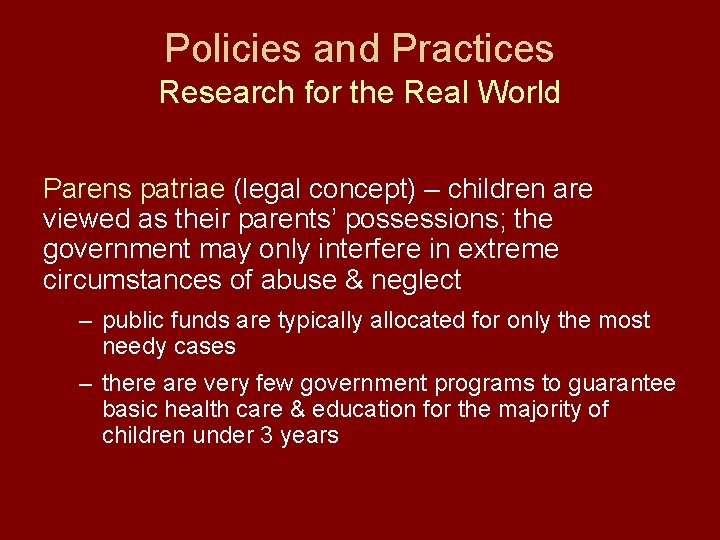 Policies and Practices
Research for the Real World

Parens patriae (legal concept) – children are viewed as their parents' possessions; the government may only interfere in extreme circumstances of abuse & neglect

– public funds are typically allocated for only the most needy cases

– there are very few government programs to guarantee basic health care & education for the majority of children under 3 years